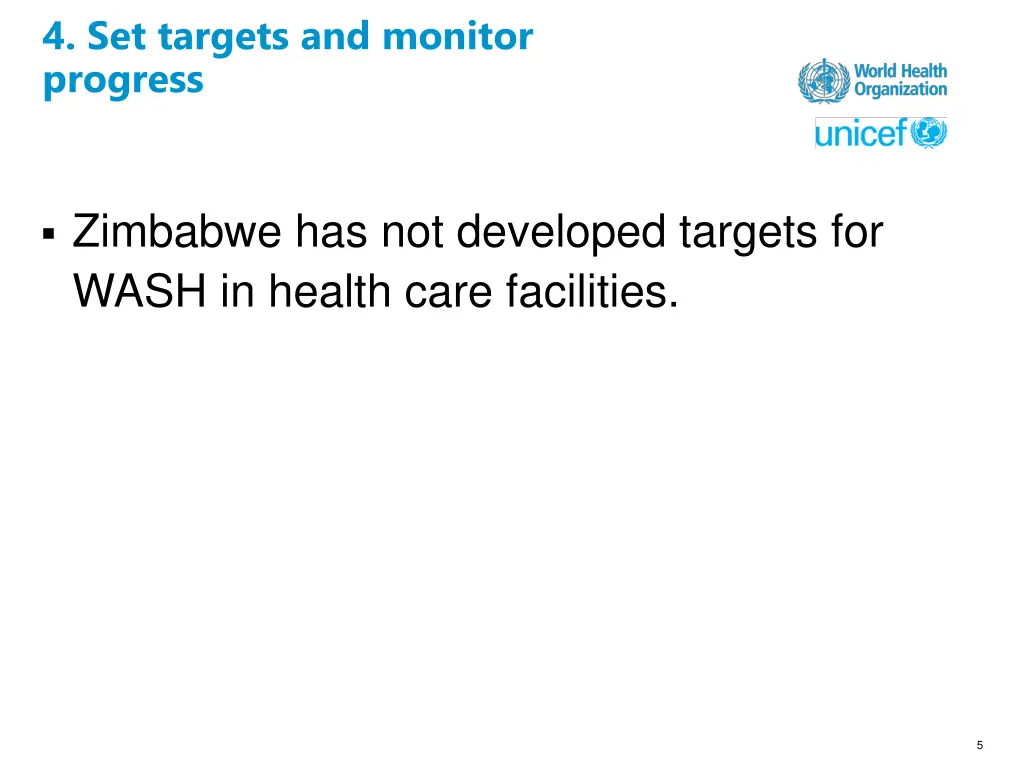 4. Set targets and monitor progress

World Health Organization

unicef

▪ Zimbabwe has not developed targets for WASH in health care facilities.

5